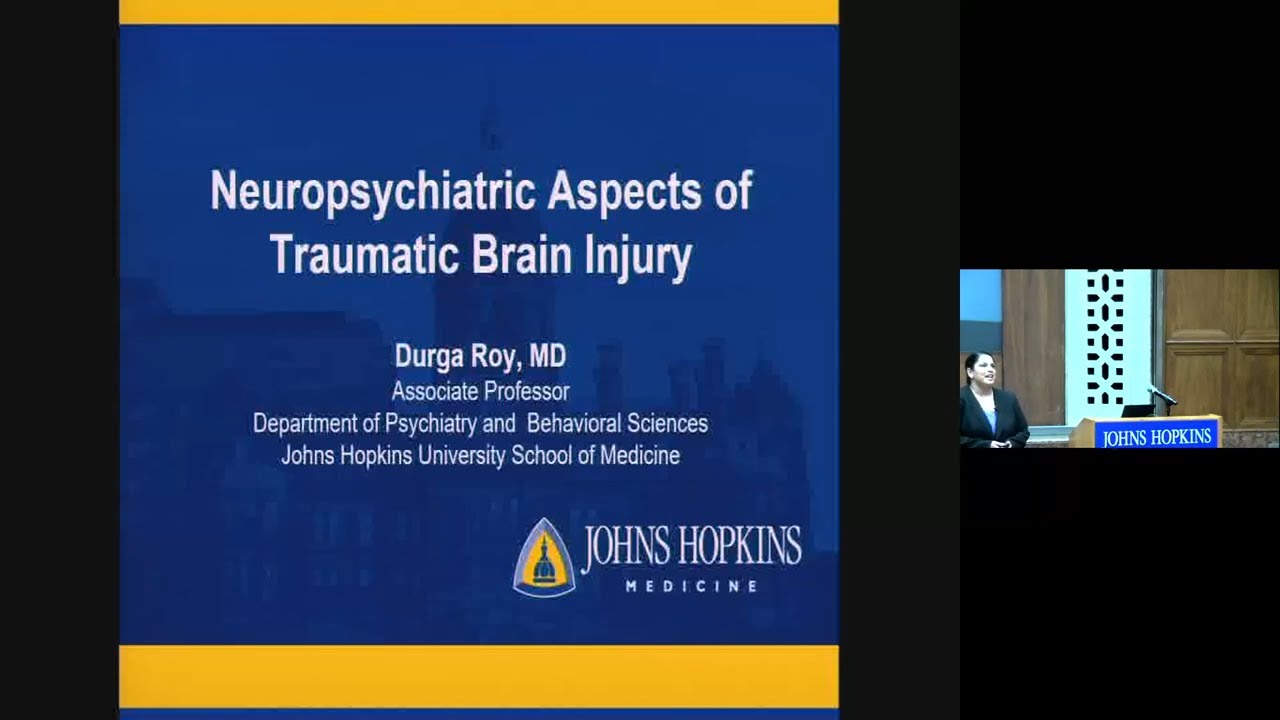 Neuropsychiatric Aspects of Traumatic Brain Injury

Durga Roy, MD
Associate Professor
Department of Psychiatry and Behavioral Sciences
Johns Hopkins University School of Medicine

JOHNS HOPKINS
MEDICINE

JOHNS HOPKINS